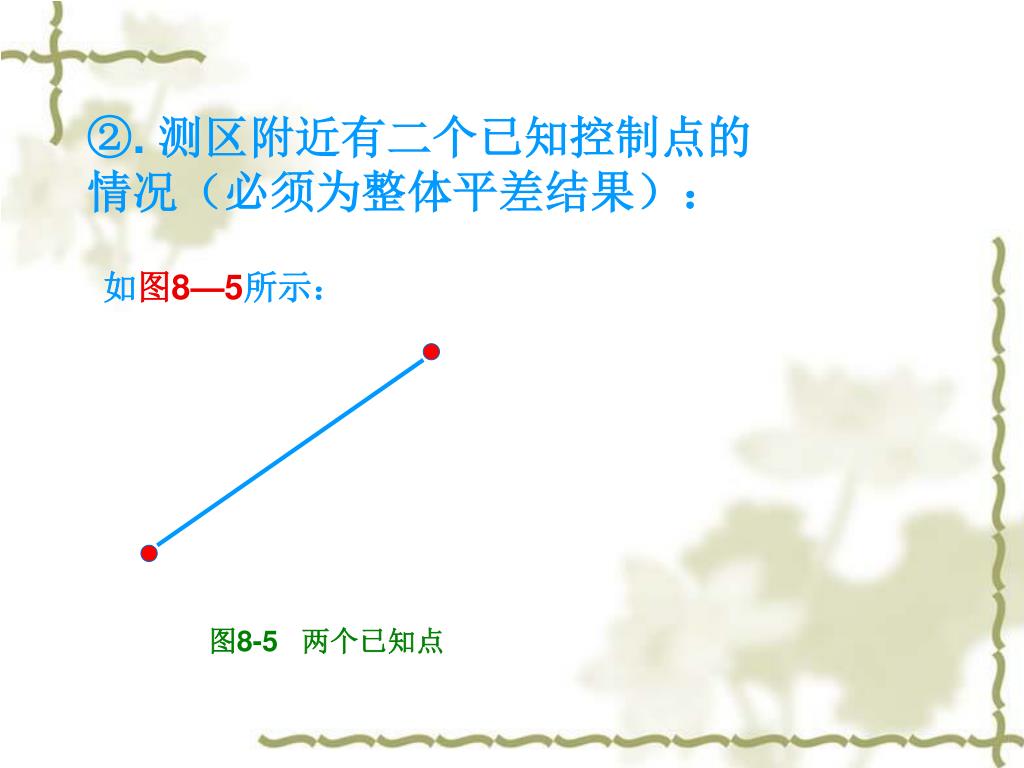 ②. 测区附近有二个已知控制点的情况（必须为整体平差结果）：

如图8—5所示：

图8-5　两个已知点